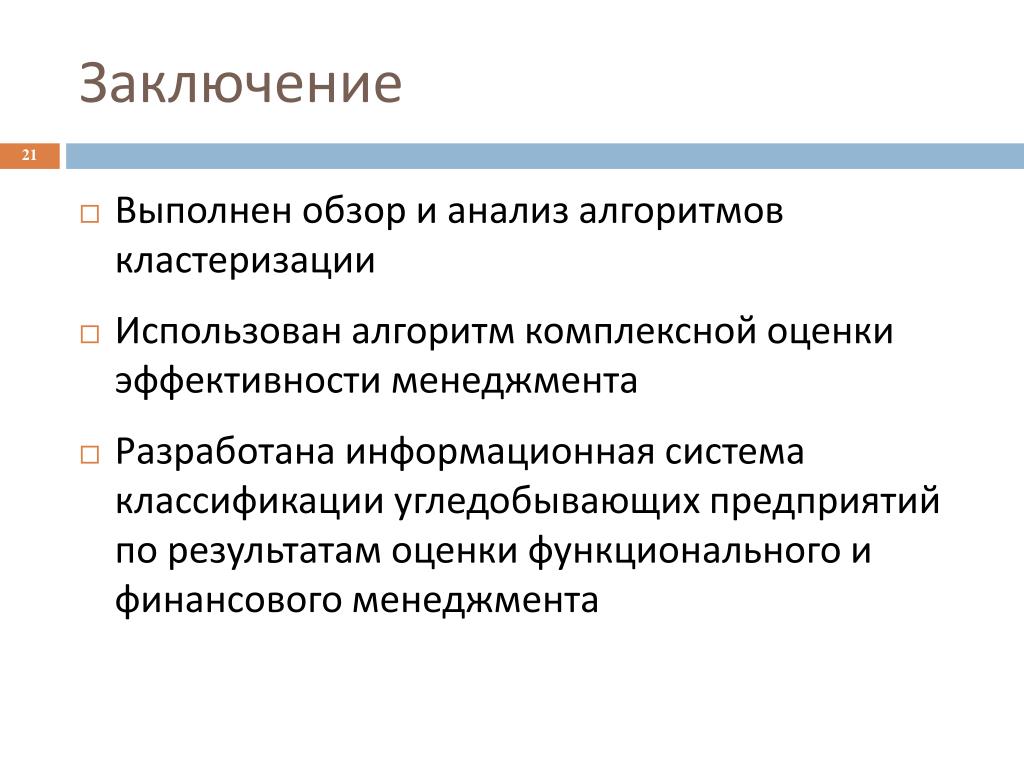 Заключение

21

□ Выполнен обзор и анализ алгоритмов кластеризации

□ Использован алгоритм комплексной оценки эффективности менеджмента

□ Разработана информационная система классификации угледобывающих предприятий по результатам оценки функционального и финансового менеджмента